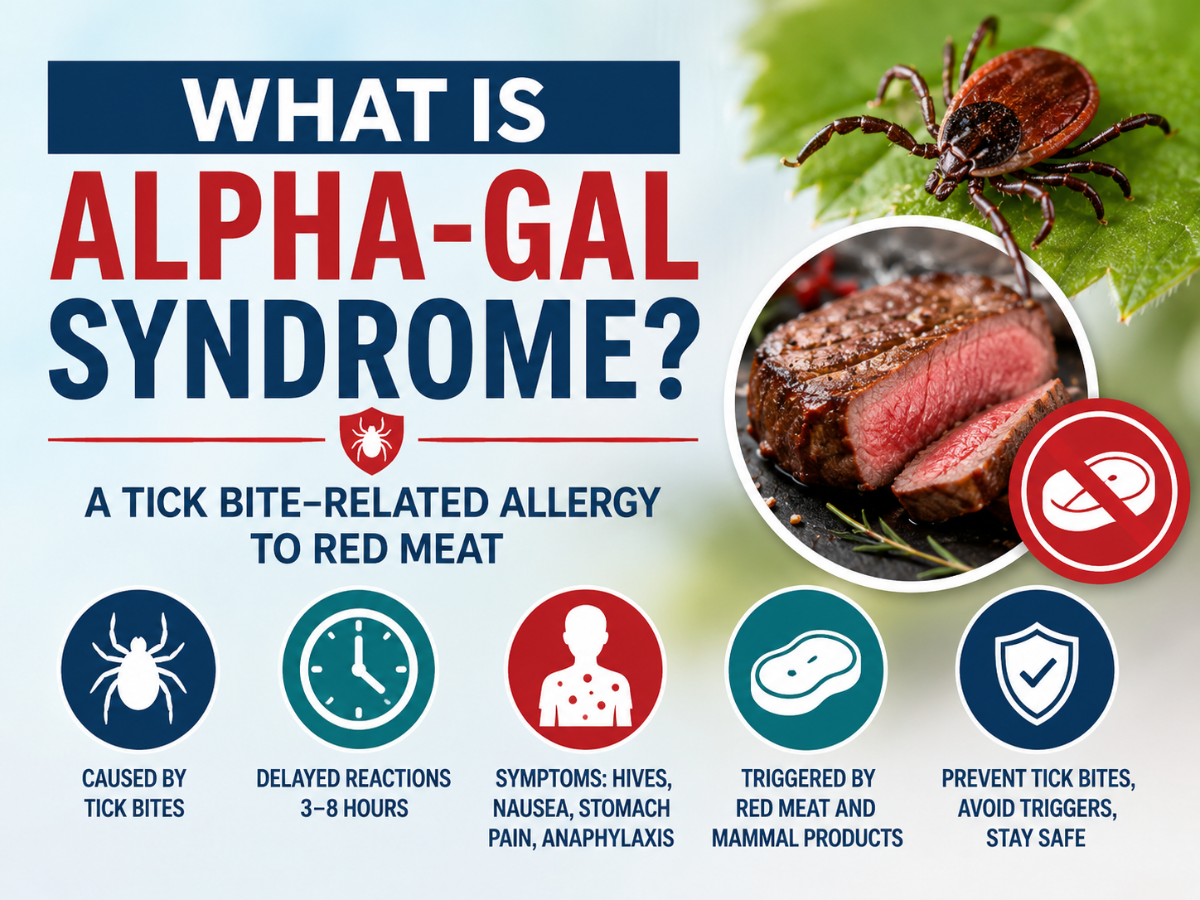 WHAT IS
ALPHA-GAL
SYNDROME?

A TICK BITE–RELATED ALLERGY TO RED MEAT

CAUSED BY TICK BITES

DELAYED REACTIONS 3–8 HOURS

SYMPTOMS: HIVES, NAUSEA, STOMACH PAIN, ANAPHYLAXIS

TRIGGERED BY RED MEAT AND MAMMAL PRODUCTS

PREVENT TICK BITES, AVOID TRIGGERS, STAY SAFE